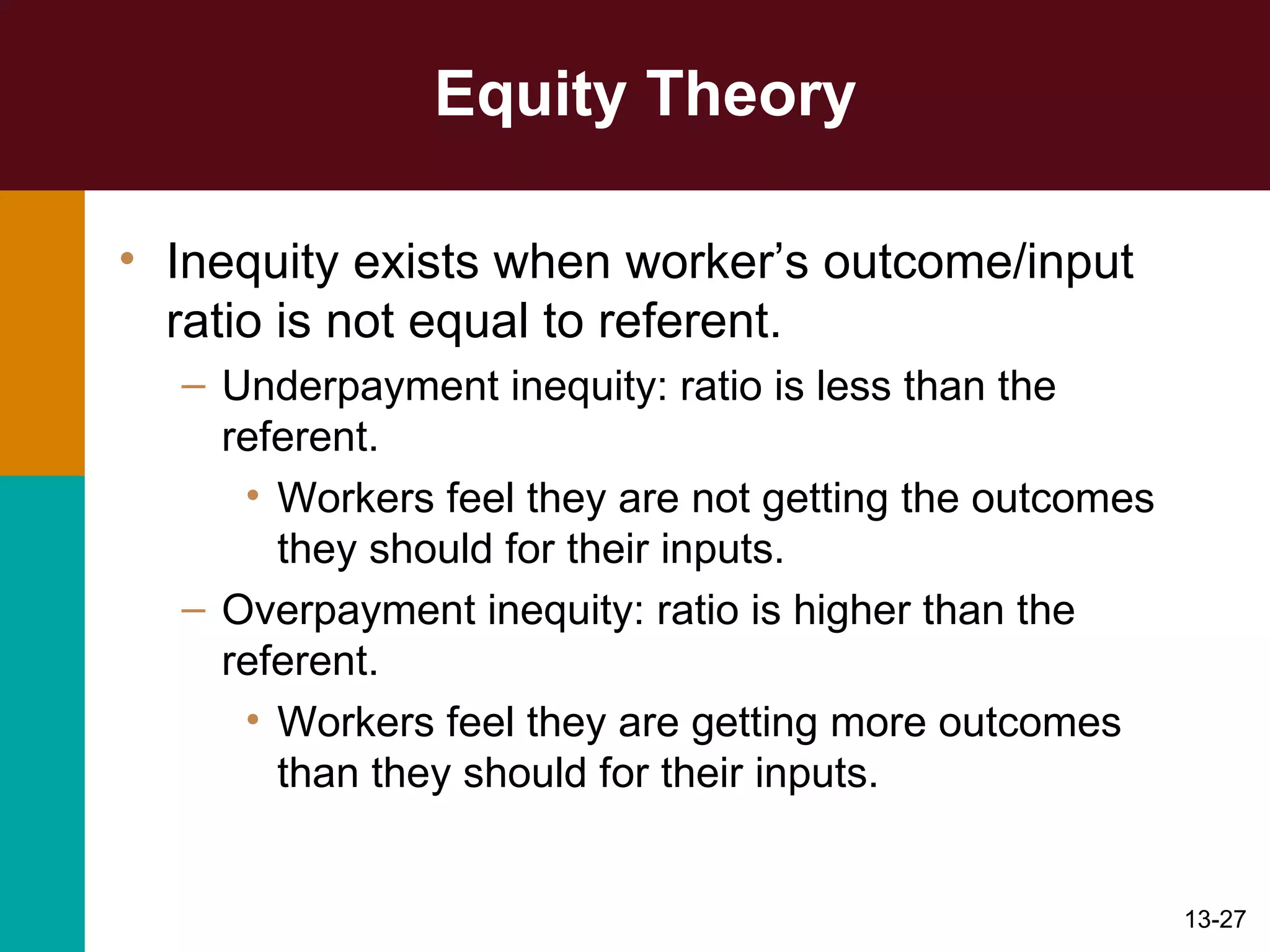 Equity Theory

• Inequity exists when worker’s outcome/input ratio is not equal to referent.

– Underpayment inequity: ratio is less than the referent.

• Workers feel they are not getting the outcomes they should for their inputs.

– Overpayment inequity: ratio is higher than the referent.

• Workers feel they are getting more outcomes than they should for their inputs.

13-27